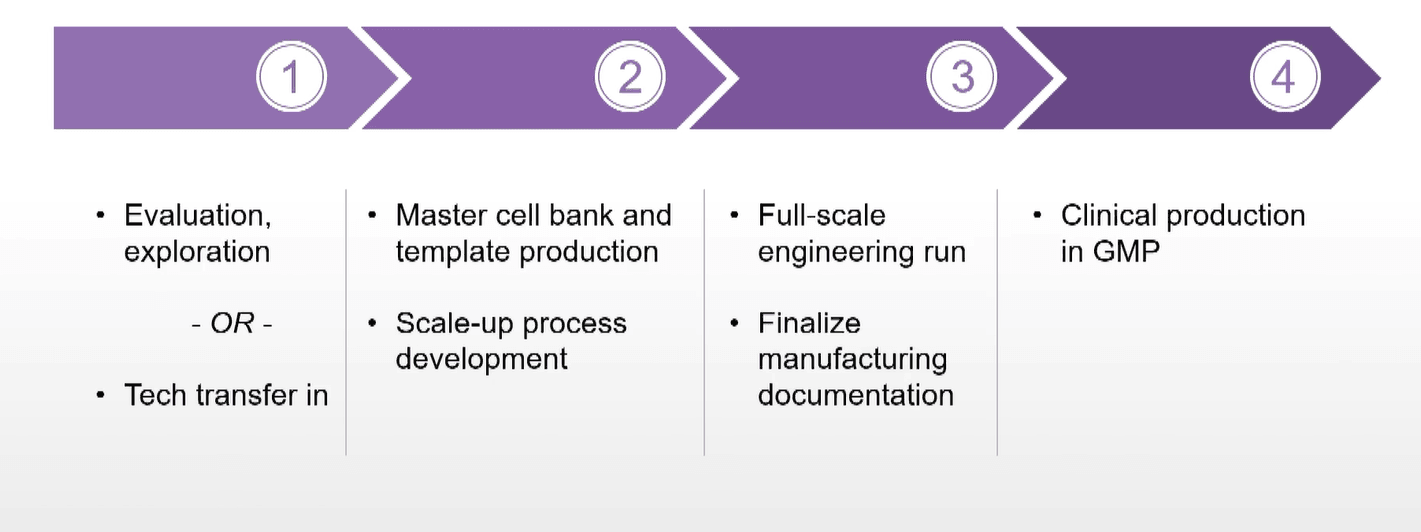 1

2

3

4

• Evaluation, exploration

- OR -

• Tech transfer in

• Master cell bank and template production

• Scale-up process development

• Full-scale engineering run

• Finalize manufacturing documentation

• Clinical production in GMP